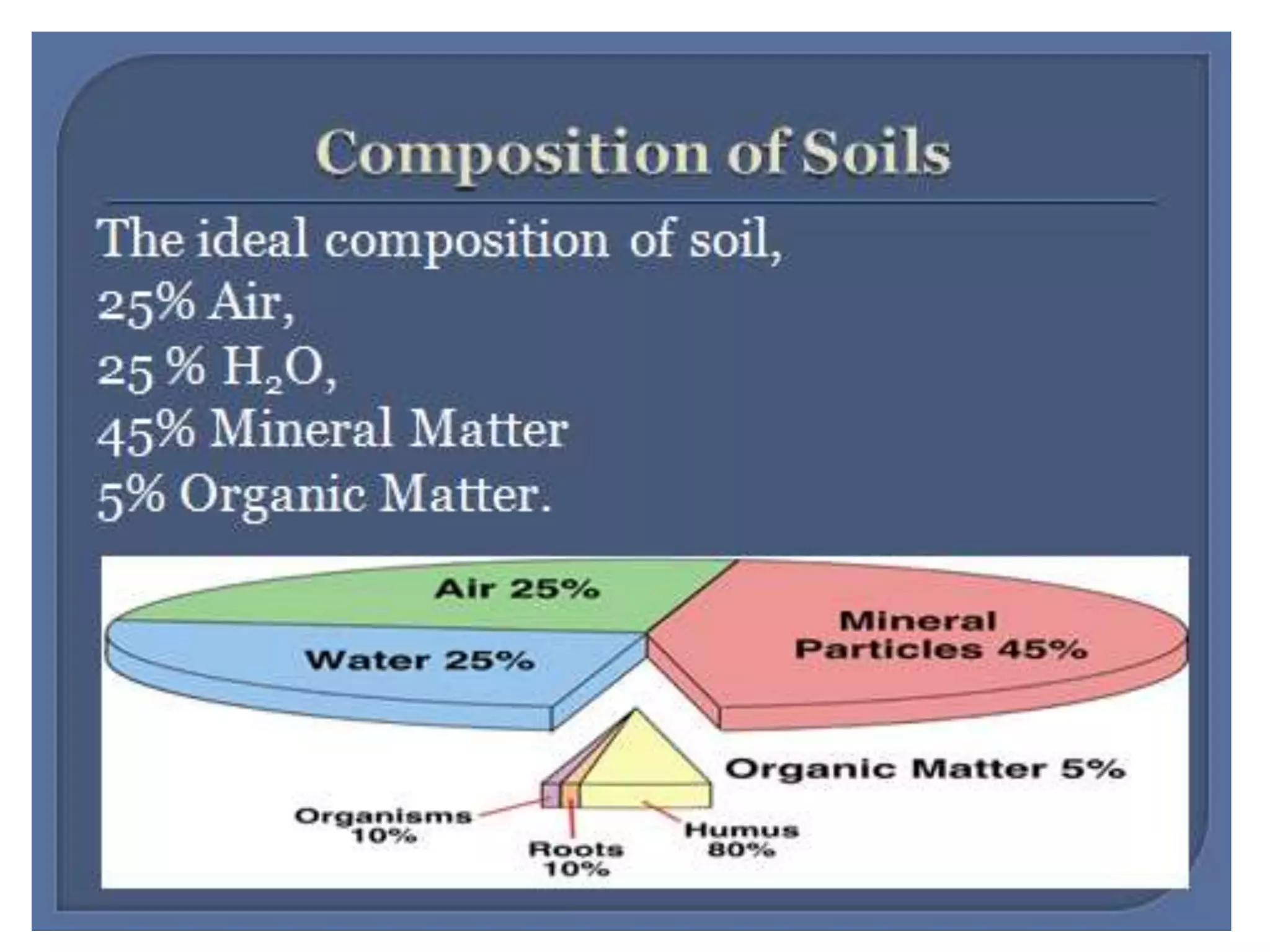 Composition of Soils

The ideal composition of soil,
25% Air,
25 % $H_2O$,
45% Mineral Matter
5% Organic Matter.

Air 25%
Water 25%
Mineral Particles 45%
Organic Matter 5%
Organisms 10%
Roots 10%
Humus 80%